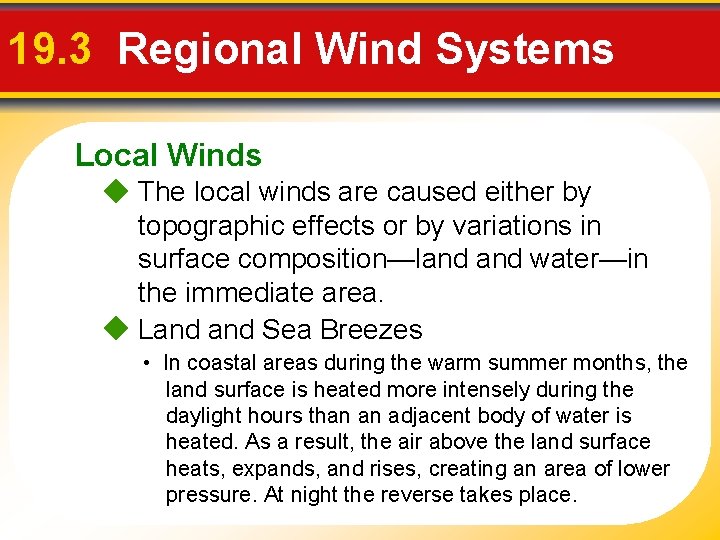 19.3 Regional Wind Systems

Local Winds

◆ The local winds are caused either by topographic effects or by variations in surface composition—land and water—in the immediate area.

◆ Land and Sea Breezes

• In coastal areas during the warm summer months, the land surface is heated more intensely during the daylight hours than an adjacent body of water is heated. As a result, the air above the land surface heats, expands, and rises, creating an area of lower pressure. At night the reverse takes place.